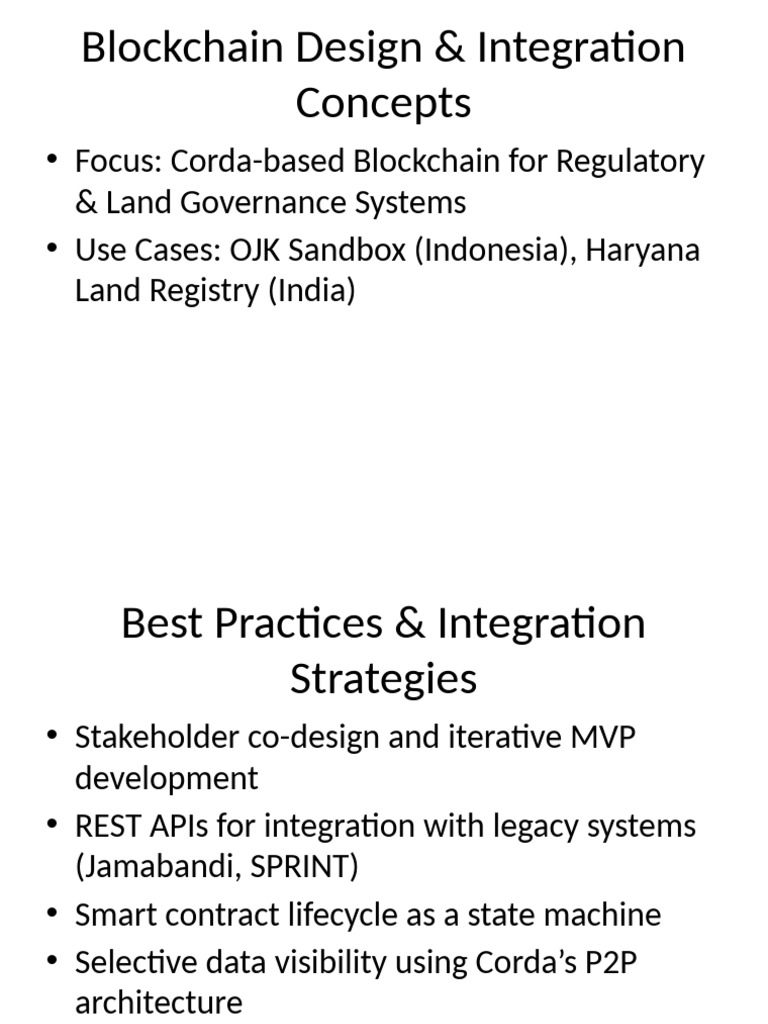 Blockchain Design & Integration Concepts

• Focus: Corda-based Blockchain for Regulatory & Land Governance Systems
• Use Cases: OJK Sandbox (Indonesia), Haryana Land Registry (India)

Best Practices & Integration Strategies

• Stakeholder co-design and iterative MVP development
• REST APIs for integration with legacy systems (Jamabandi, SPRINT)
• Smart contract lifecycle as a state machine
• Selective data visibility using Corda's P2P architecture